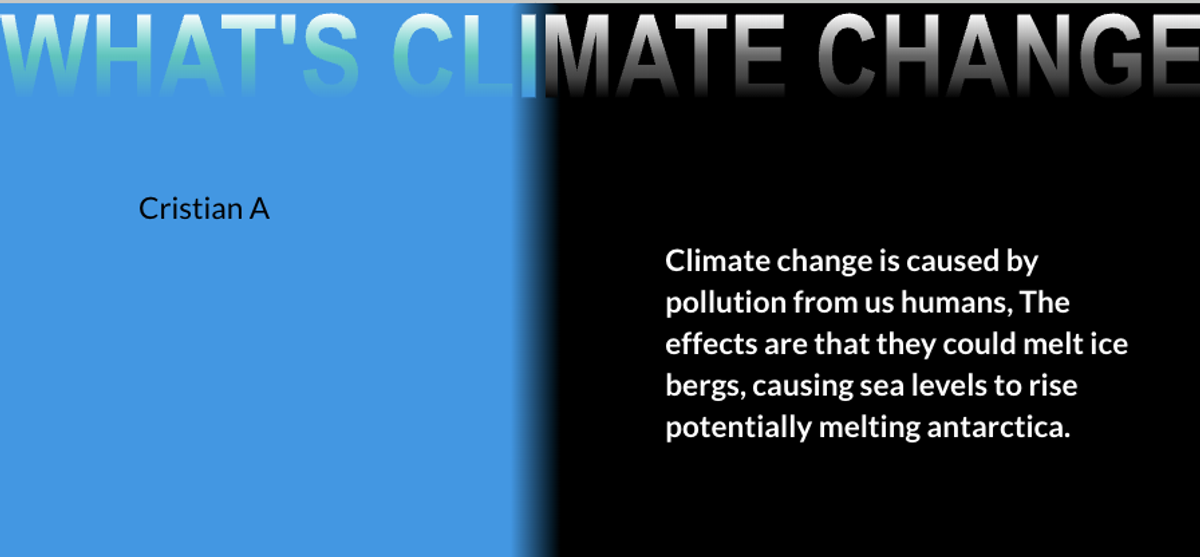 WHAT'S CLIMATE CHANGE

Cristian A

Climate change is caused by pollution from us humans, The effects are that they could melt ice bergs, causing sea levels to rise potentially melting antarctica.